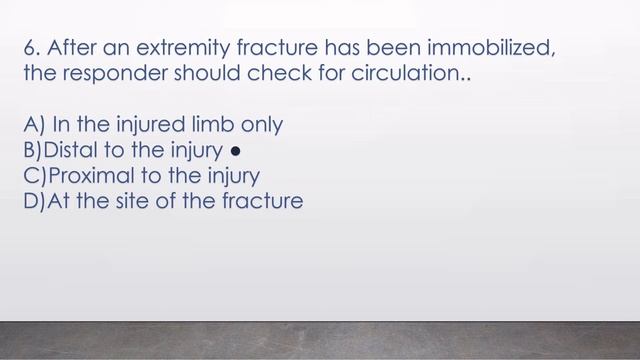 6. After an extremity fracture has been immobilized, the responder should check for circulation..

A) In the injured limb only
B)Distal to the injury •
C)Proximal to the injury
D)At the site of the fracture